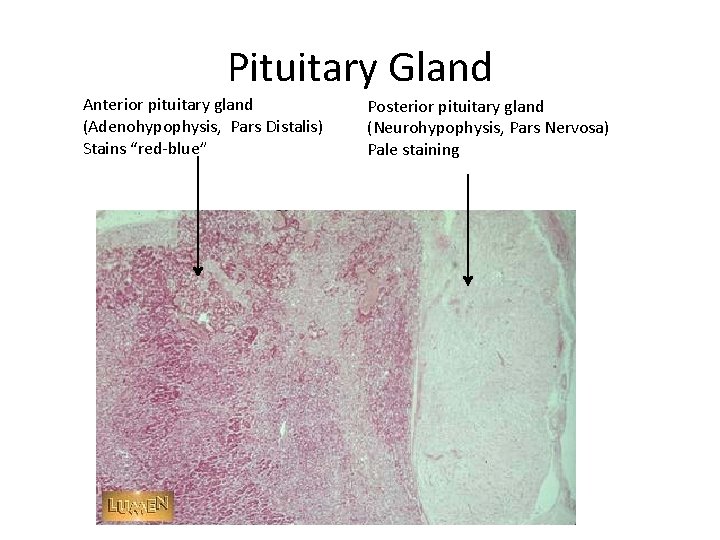 Pituitary Gland

Anterior pituitary gland
(Adenohypophysis, Pars Distalis)
Stains "red-blue"

Posterior pituitary gland
(Neurohypophysis, Pars Nervosa)
Pale staining

LUMEN